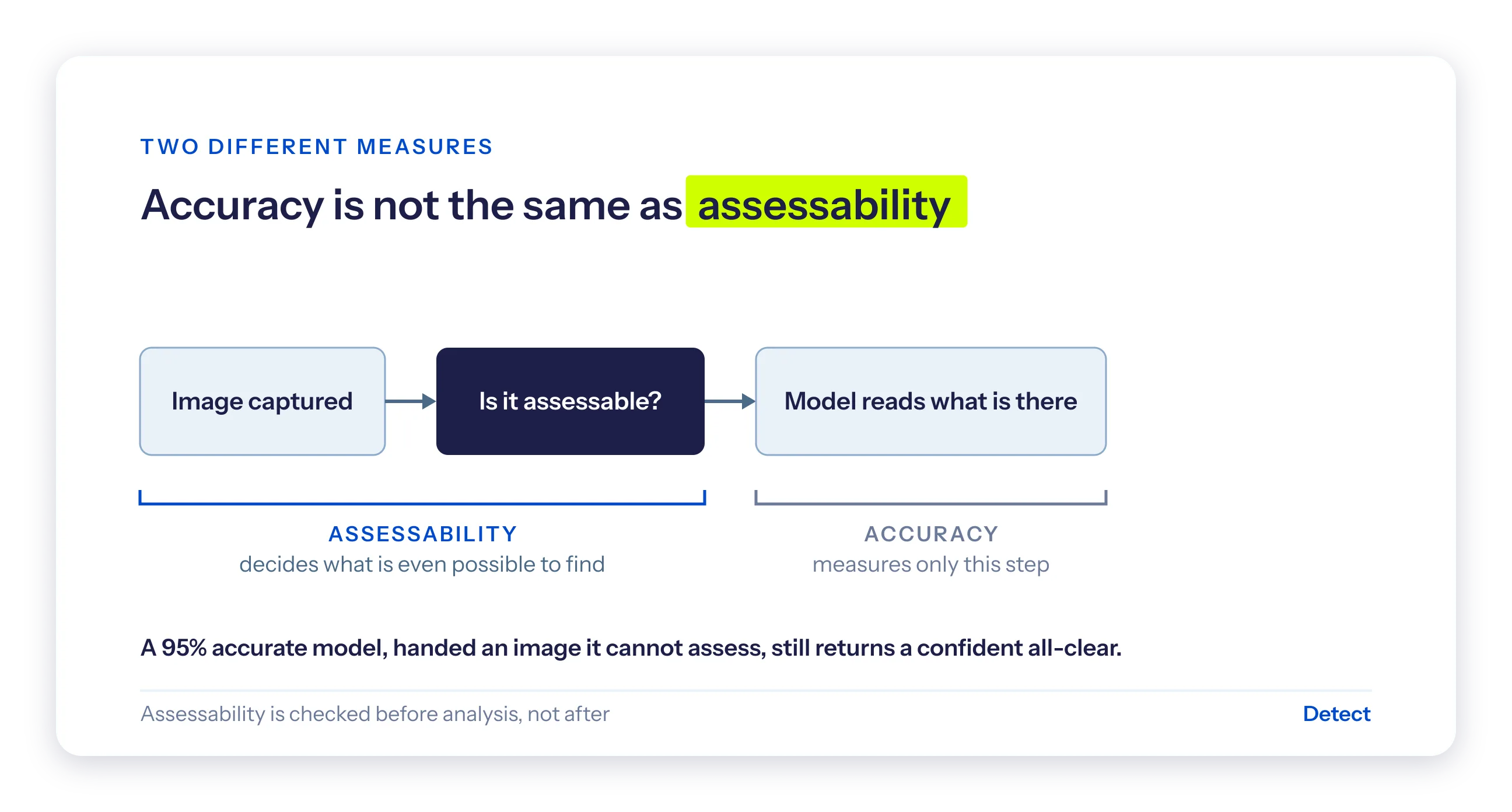 TWO DIFFERENT MEASURES

Accuracy is not the same as assessability

Image captured

Is it assessable?

Model reads what is there

ASSESSABILITY
decides what is even possible to find

ACCURACY
measures only this step

A 95% accurate model, handed an image it cannot assess, still returns a confident all-clear.

Assessability is checked before analysis, not after

Detect